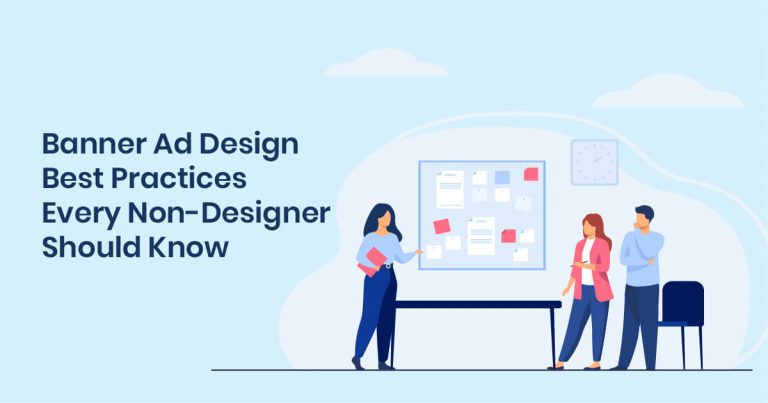 Banner Ad Design Best Practices Every Non-Designer Should Know